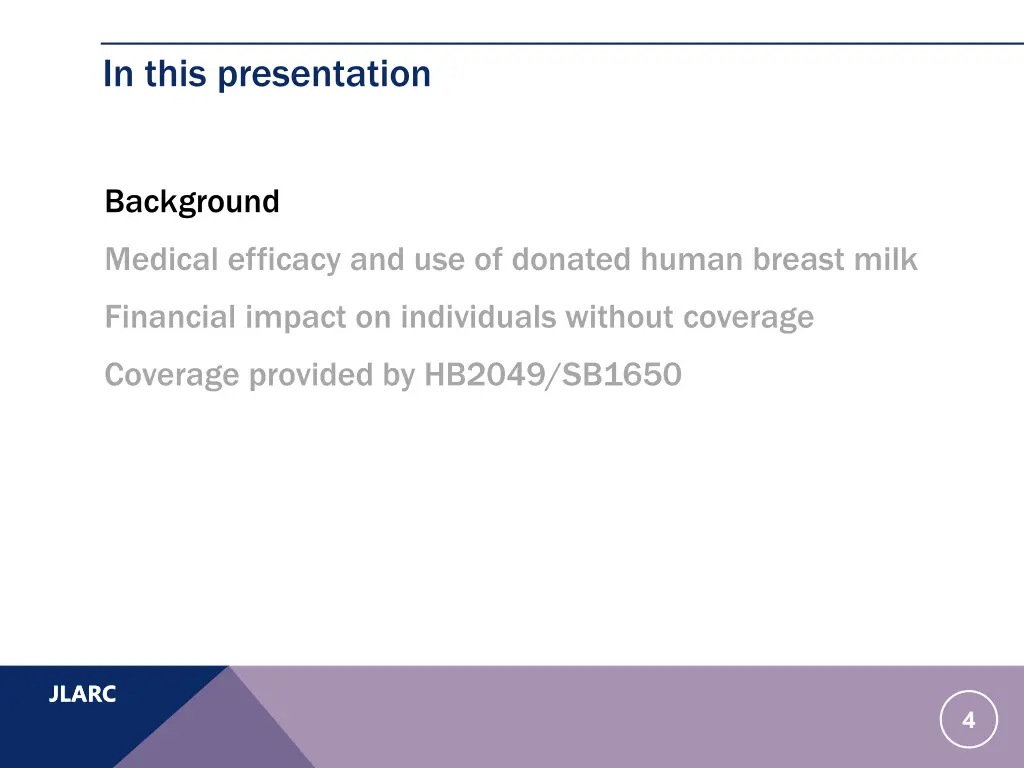 In this presentation

Background

Medical efficacy and use of donated human breast milk

Financial impact on individuals without coverage

Coverage provided by HB2049/SB1650

JLARC

4